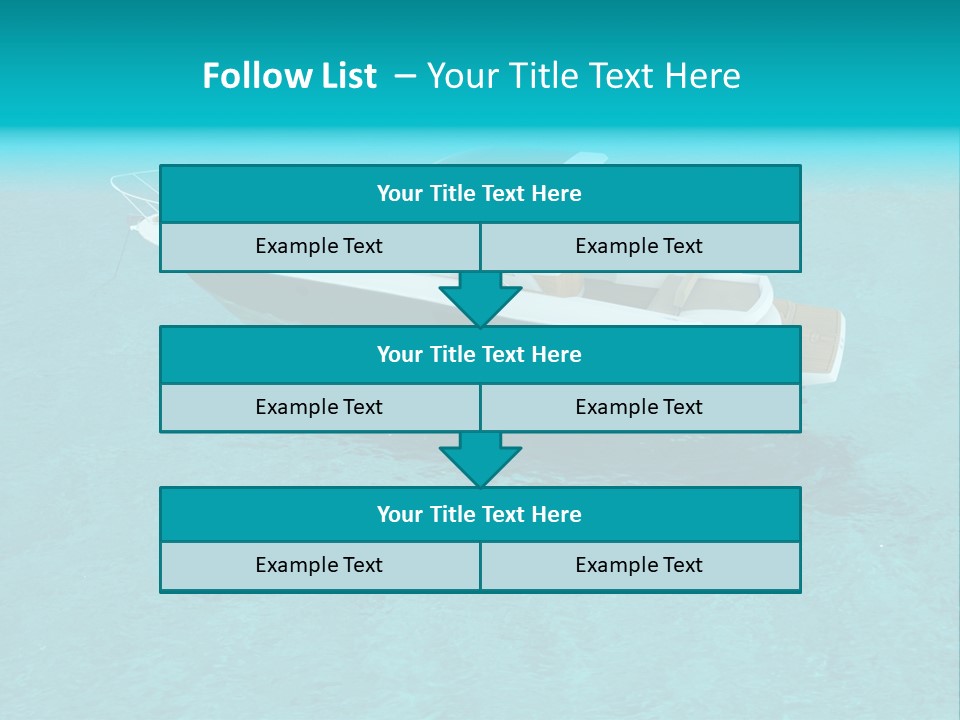 Follow List – Your Title Text Here

Your Title Text Here

Example Text

Example Text

Your Title Text Here

Example Text

Example Text

Your Title Text Here

Example Text

Example Text